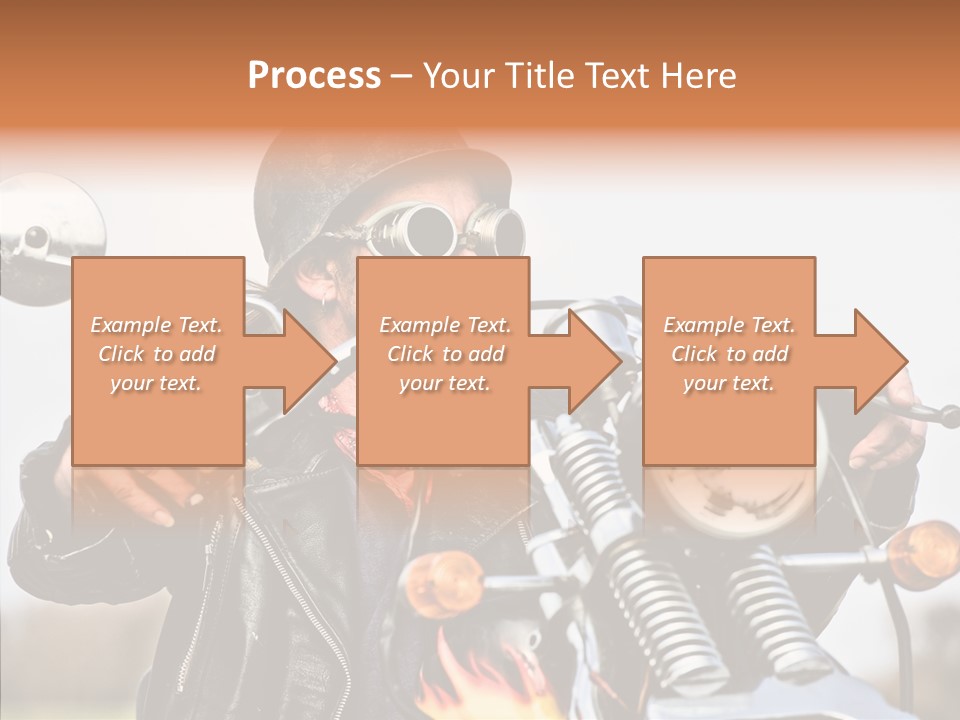 Process – Your Title Text Here

Example Text. Click to add your text.

Example Text. Click to add your text.

Example Text. Click to add your text.